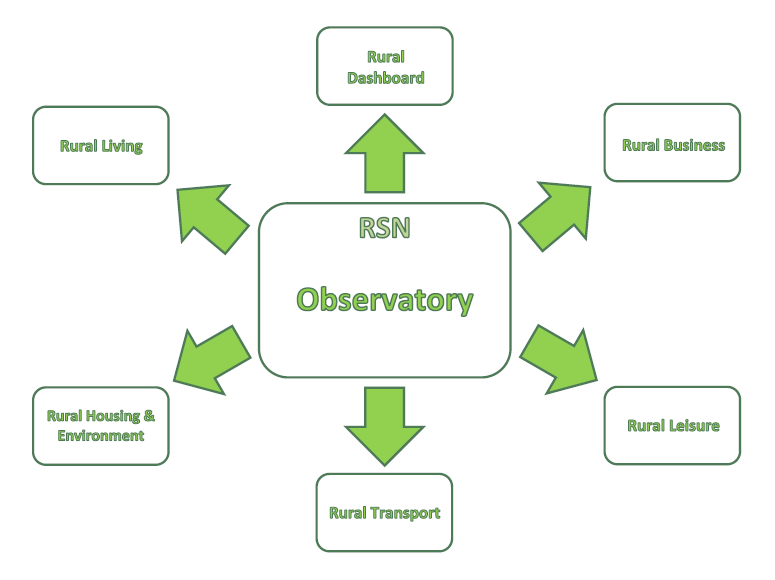 Rural Dashboard

Rural Living

Rural Business

RSN

Observatory

Rural Housing & Environment

Rural Leisure

Rural Transport